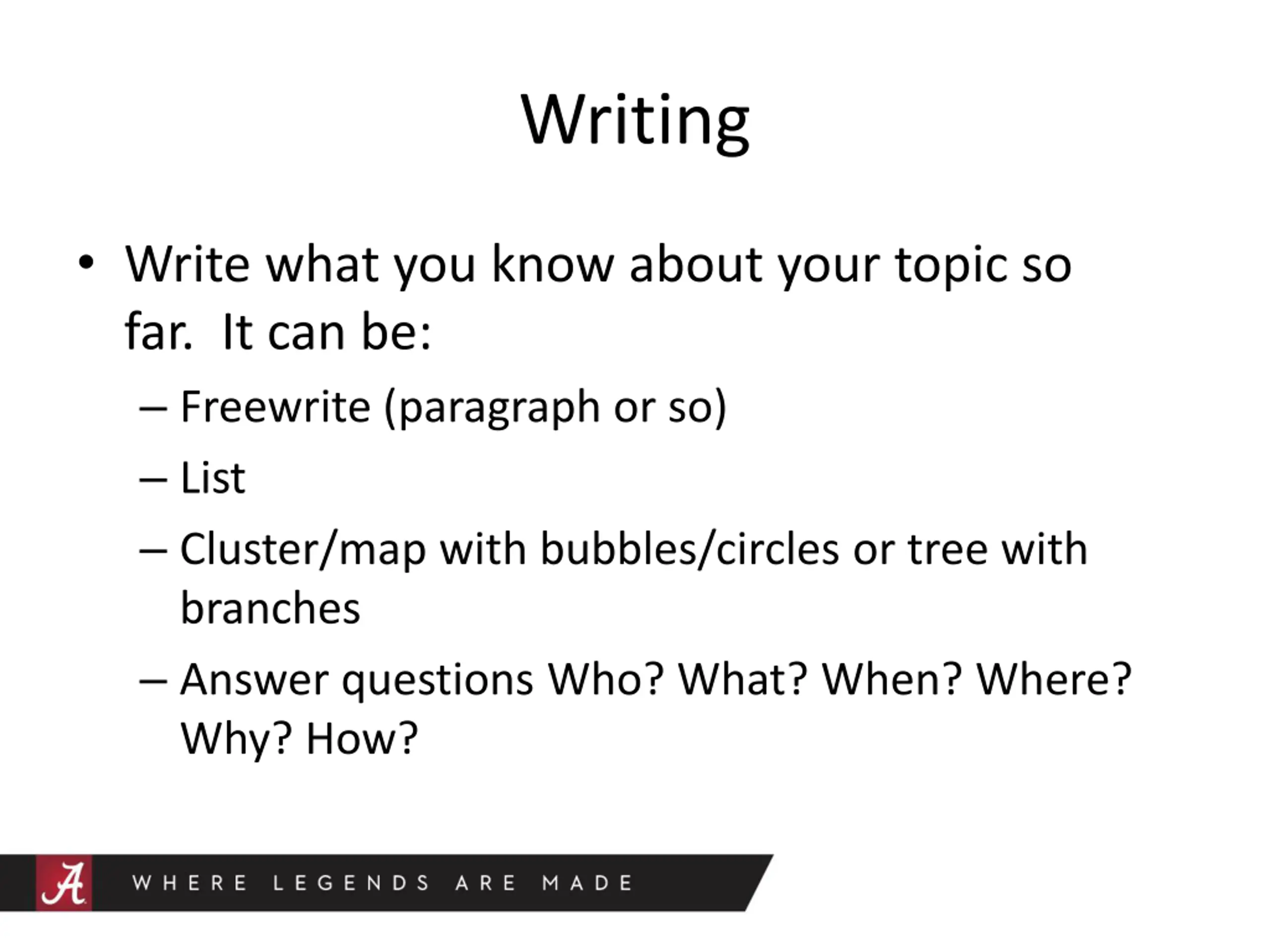 Writing

• Write what you know about your topic so far.  It can be:
– Freewrite (paragraph or so)
– List
– Cluster/map with bubbles/circles or tree with branches
– Answer questions Who? What? When? Where? Why? How?

A

WHERE LEGENDS ARE MADE